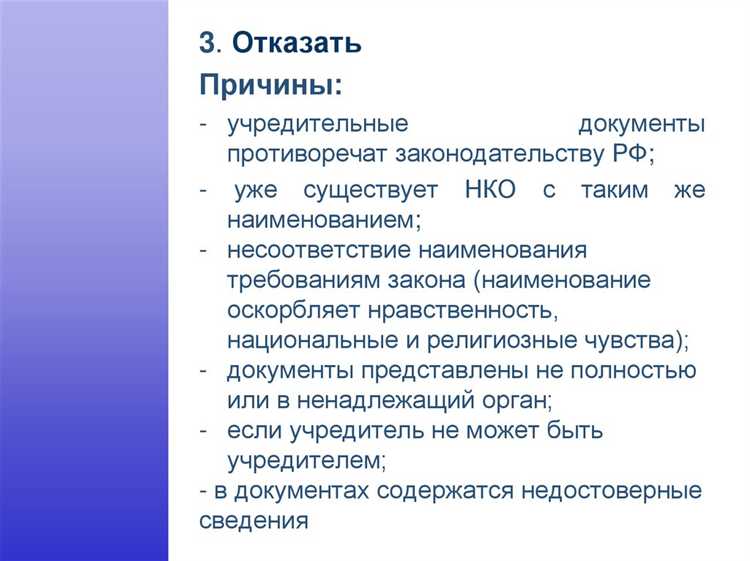 3. Отказать

Причины:

- учредительные документы противоречат законодательству РФ;
- уже существует НКО с таким же наименованием;
- несоответствие наименования требованиям закона (наименование оскорбляет нравственность, национальные и религиозные чувства);
- документы представлены не полностью или в ненадлежащий орган;
- если учредитель не может быть учредителем;
- в документах содержатся недостоверные сведения